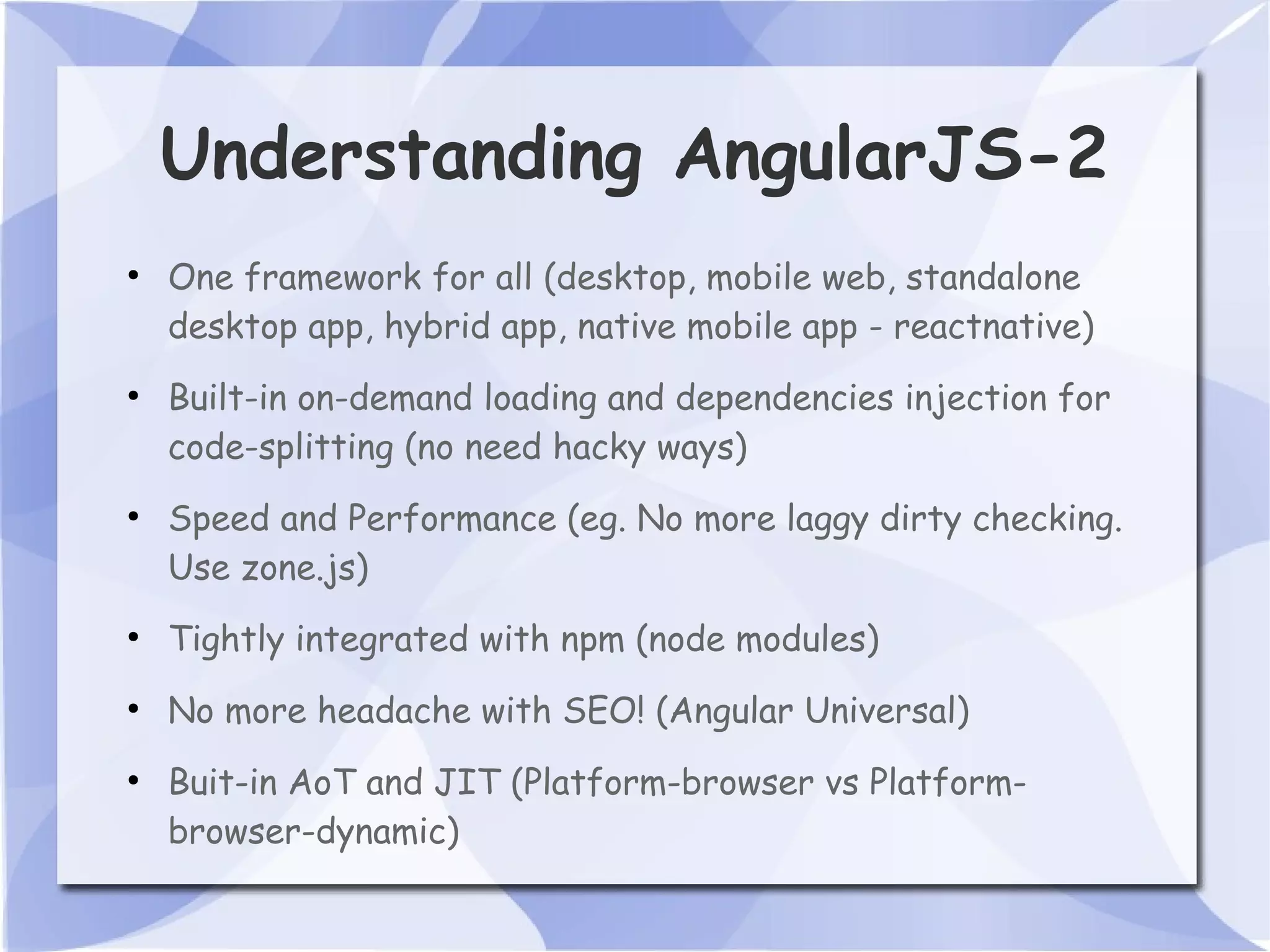 Understanding AngularJS-2

• One framework for all (desktop, mobile web, standalone desktop app, hybrid app, native mobile app - reactnative)

• Built-in on-demand loading and dependencies injection for code-splitting (no need hacky ways)

• Speed and Performance (eg. No more laggy dirty checking. Use zone.js)

• Tightly integrated with npm (node modules)

• No more headache with SEO! (Angular Universal)

• Buit-in AoT and JIT (Platform-browser vs Platform-browser-dynamic)